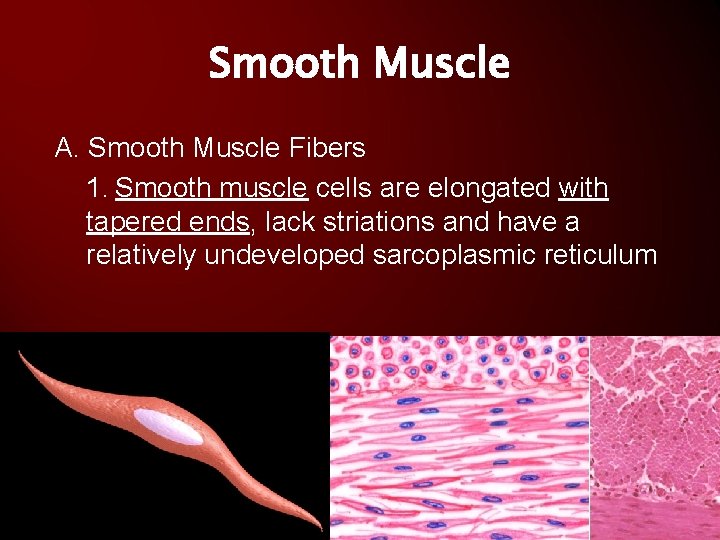 Smooth Muscle

A. Smooth Muscle Fibers

1. Smooth muscle cells are elongated with tapered ends, lack striations and have a relatively undeveloped sarcoplasmic reticulum